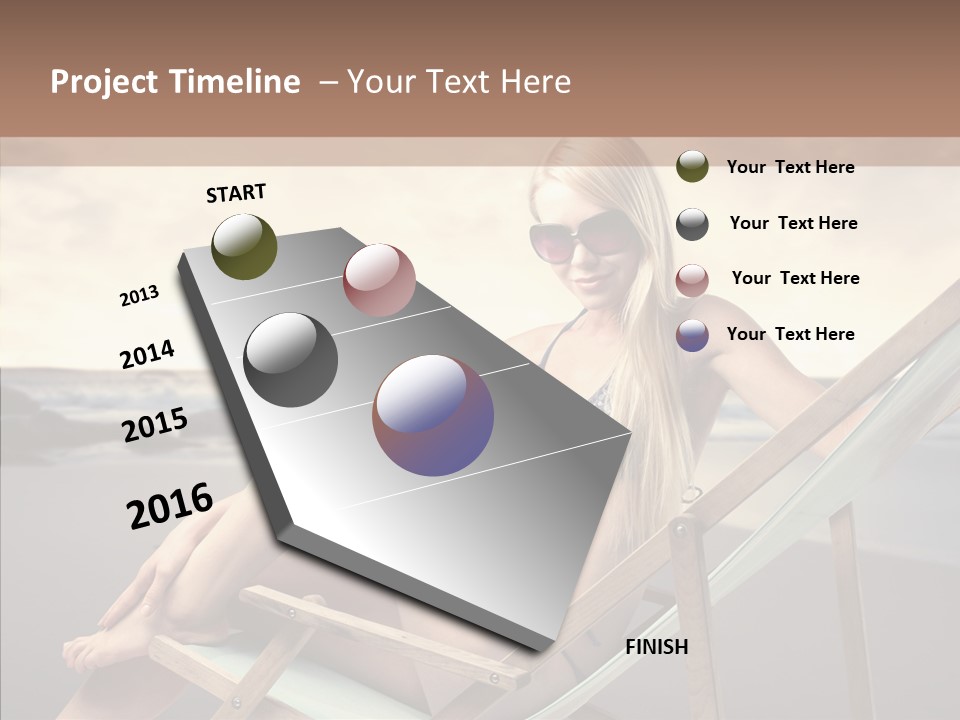 Project Timeline – Your Text Here

START

2013

2014

2015

2016

FINISH

Your Text Here

Your Text Here

Your Text Here

Your Text Here